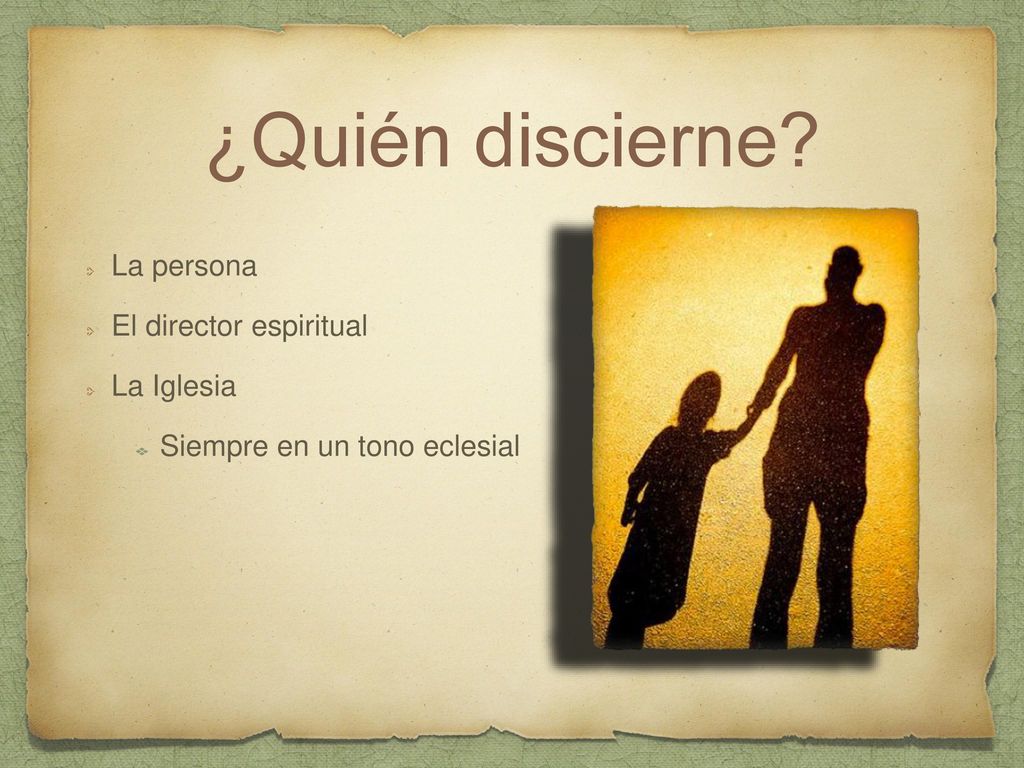 ¿Quién discierne?

La persona

El director espiritual

La Iglesia

Siempre en un tono eclesial